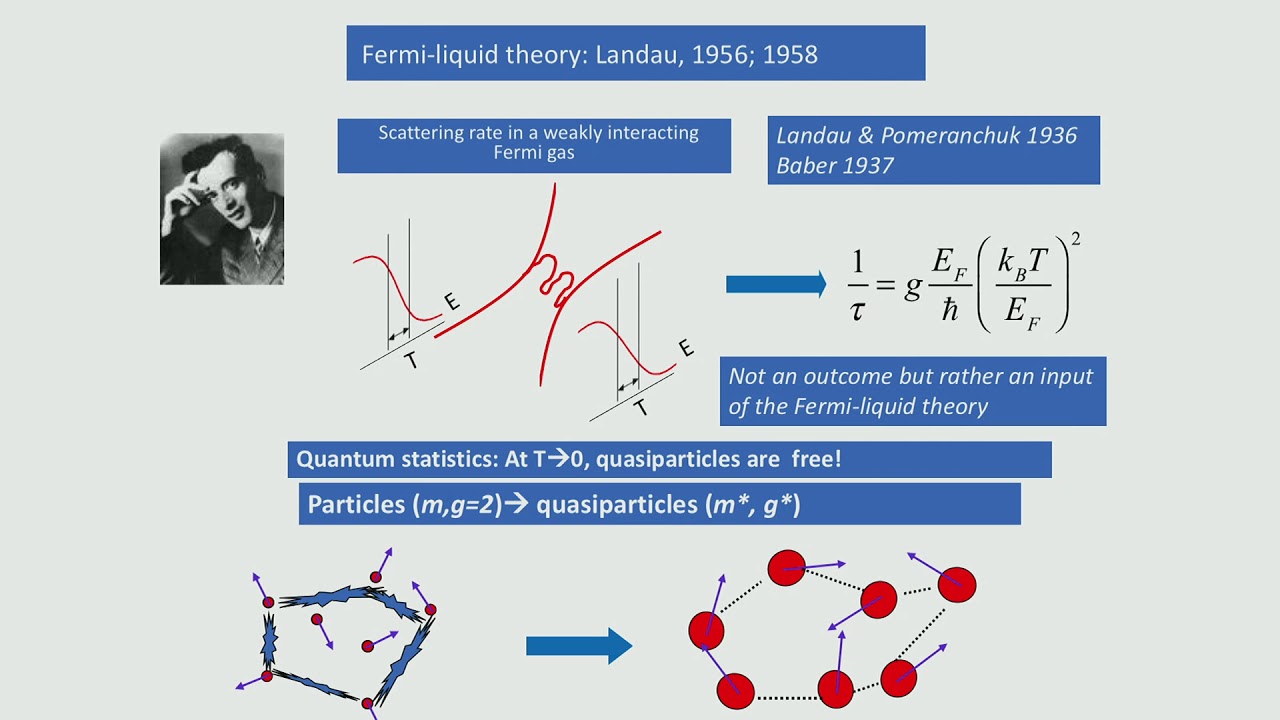 Fermi-liquid theory: Landau, 1956; 1958

Scattering rate in a weakly interacting Fermi gas

Landau & Pomeranchuk 1936
Baber 1937

E

T

E

T

$\frac{1}{\tau} = g\frac{E_F}{\hbar}\left(\frac{k_B T}{E_F}\right)^2$

Not an outcome but rather an input of the Fermi-liquid theory

Quantum statistics: At T→0, quasiparticles are free!

Particles (m,g=2)→ quasiparticles (m*, g*)